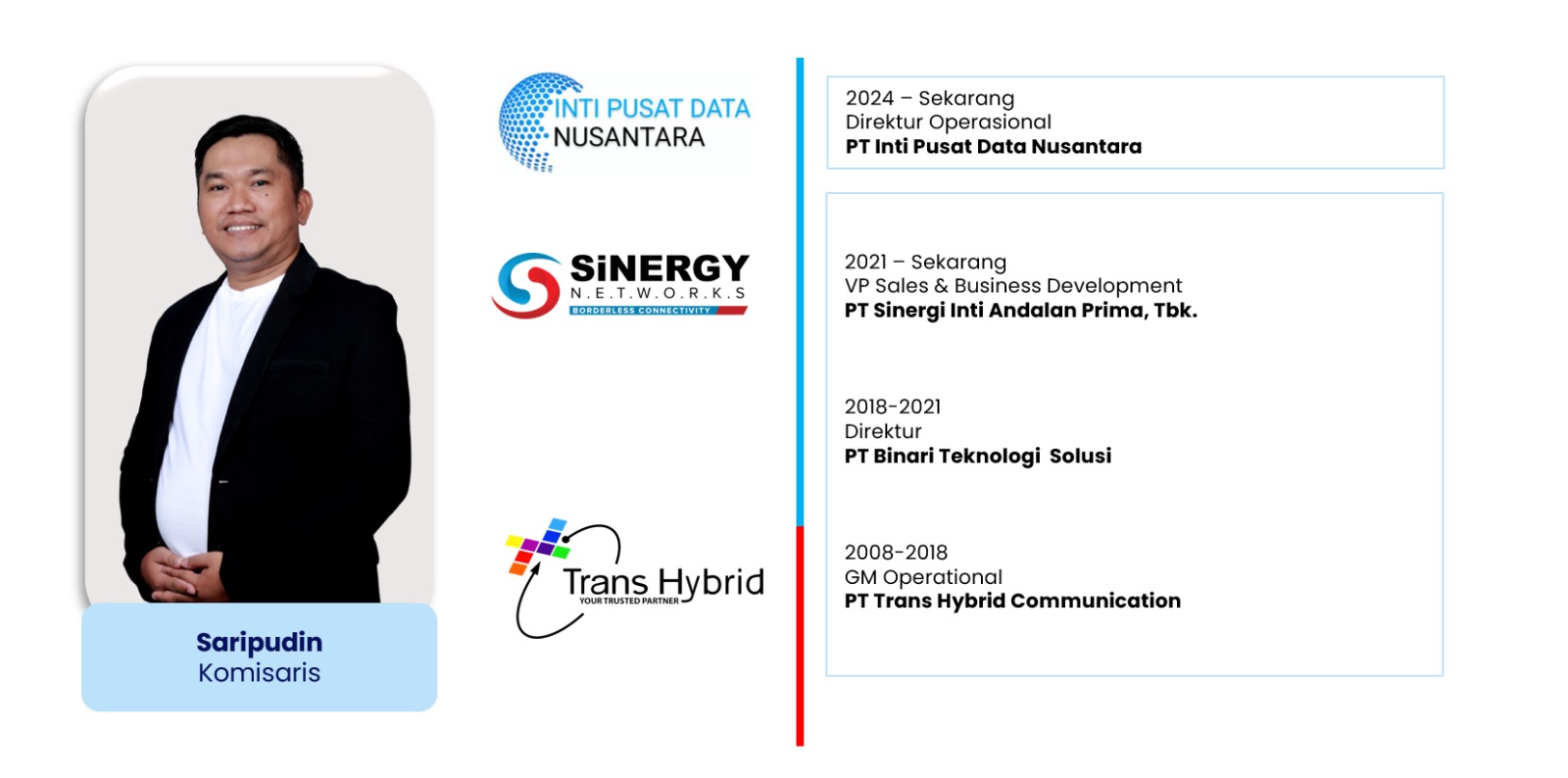 Saripudin
Komisaris

INTI PUSAT DATA NUSANTARA

SiNERGY N.E.T.W.O.R.K.S BORDERLESS CONNECTIVITY

Trans Hybrid YOUR TRUSTED PARTNER

2024 – Sekarang
Direktur Operasional
PT Inti Pusat Data Nusantara

2021 – Sekarang
VP Sales & Business Development
PT Sinergi Inti Andalan Prima, Tbk.

2018-2021
Direktur
PT Binari Teknologi Solusi

2008-2018
GM Operational
PT Trans Hybrid Communication